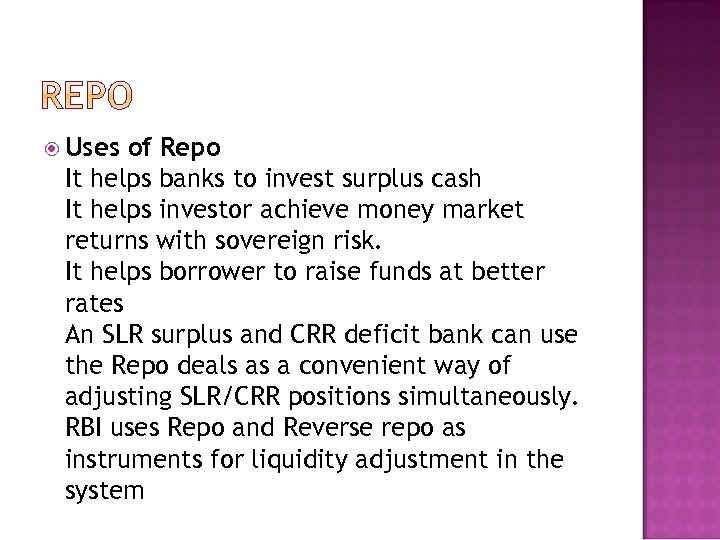 REPO

Uses of Repo
It helps banks to invest surplus cash
It helps investor achieve money market returns with sovereign risk.
It helps borrower to raise funds at better rates
An SLR surplus and CRR deficit bank can use the Repo deals as a convenient way of adjusting SLR/CRR positions simultaneously.
RBI uses Repo and Reverse repo as instruments for liquidity adjustment in the system